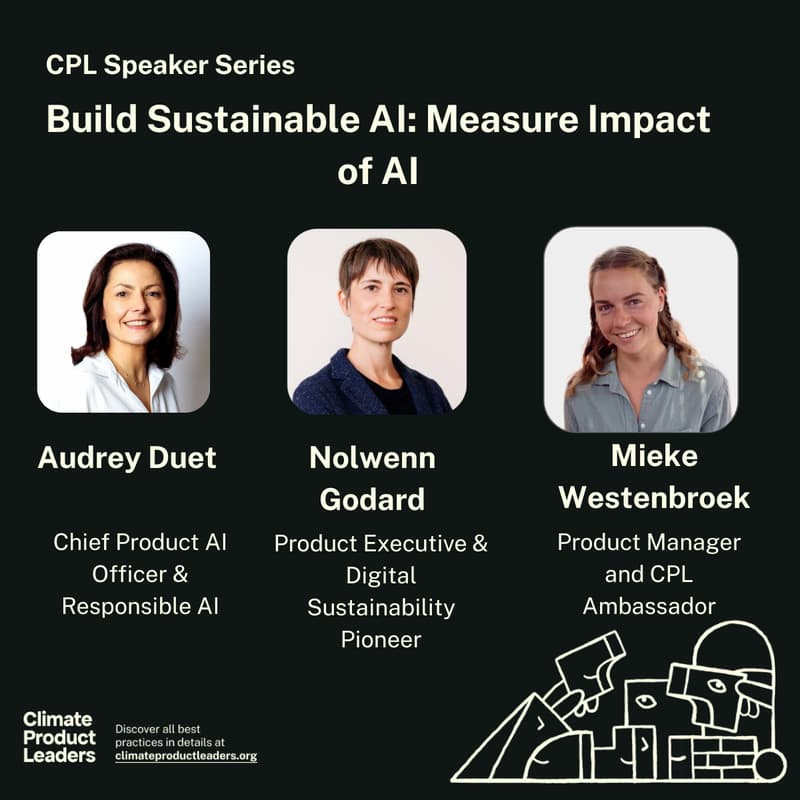 CPL Speaker Series

Build Sustainable AI: Measure Impact of AI

Audrey Duet

Chief Product AI Officer & Responsible AI

Nolwenn Godard

Product Executive & Digital Sustainability Pioneer

Mieke Westenbroek

Product Manager and CPL Ambassador

Climate Product Leaders

Discover all best practices in details at climateproductleaders.org